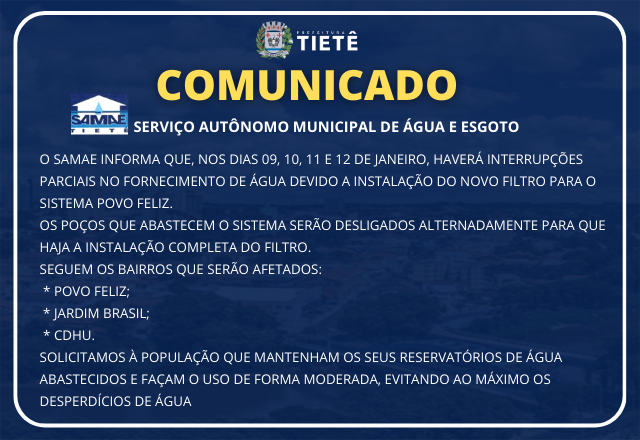 PREFEITURA TIETÊ

COMUNICADO

SAMAE TIETÊ

SERVIÇO AUTÔNOMO MUNICIPAL DE ÁGUA E ESGOTO

O SAMAE INFORMA QUE, NOS DIAS 09, 10, 11 E 12 DE JANEIRO, HAVERÁ INTERRUPÇÕES PARCIAIS NO FORNECIMENTO DE ÁGUA DEVIDO A INSTALAÇÃO DO NOVO FILTRO PARA O SISTEMA POVO FELIZ.
OS POÇOS QUE ABASTECEM O SISTEMA SERÃO DESLIGADOS ALTERNADAMENTE PARA QUE HAJA A INSTALAÇÃO COMPLETA DO FILTRO.
SEGUEM OS BAIRROS QUE SERÃO AFETADOS:
* POVO FELIZ;
* JARDIM BRASIL;
* CDHU.
SOLICITAMOS À POPULAÇÃO QUE MANTENHAM OS SEUS RESERVATÓRIOS DE ÁGUA ABASTECIDOS E FAÇAM O USO DE FORMA MODERADA, EVITANDO AO MÁXIMO OS DESPERDÍCIOS DE ÁGUA